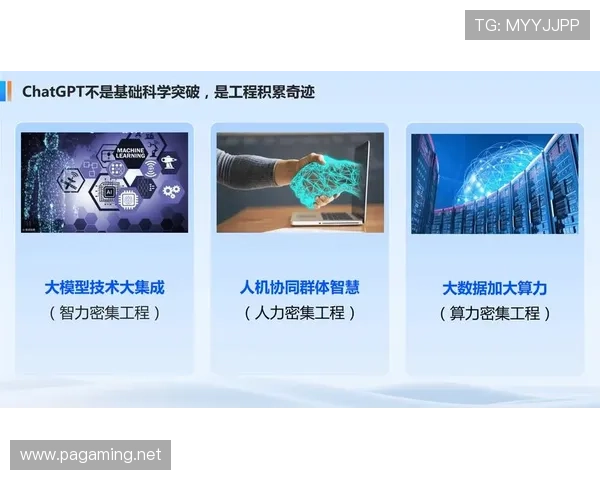 TG: MYYJJPP

ChatGPT不是基础科学突破，是工程积累奇迹

MACHINE LEARNING

AI

大模型技术大集成
（智力密集工程）

人机协同群体智慧
（人力密集工程）

大数据加大算力
（算力密集工程）

www.pagaming.net